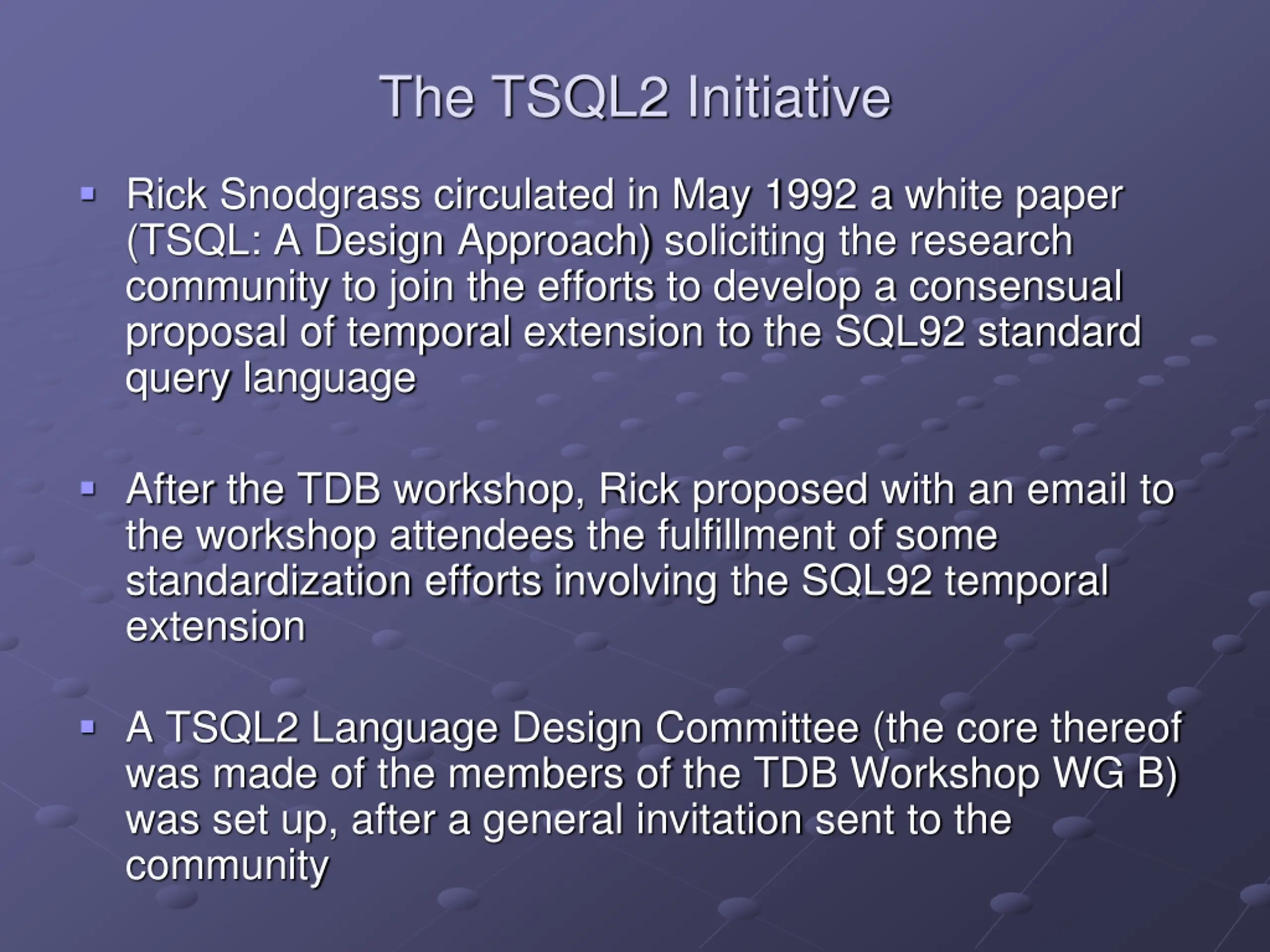 The TSQL2 Initiative

▪ Rick Snodgrass circulated in May 1992 a white paper (TSQL: A Design Approach) soliciting the research community to join the efforts to develop a consensual proposal of temporal extension to the SQL92 standard query language

▪ After the TDB workshop, Rick proposed with an email to the workshop attendees the fulfillment of some standardization efforts involving the SQL92 temporal extension

▪ A TSQL2 Language Design Committee (the core thereof was made of the members of the TDB Workshop WG B) was set up, after a general invitation sent to the community